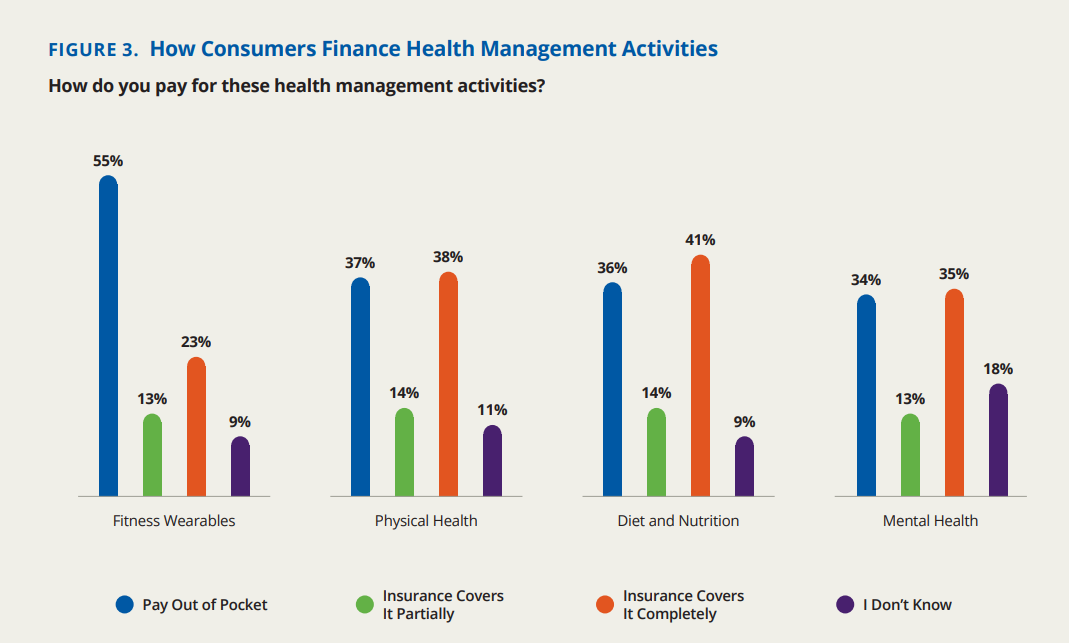 FIGURE 3. How Consumers Finance Health Management Activities

How do you pay for these health management activities?

55%
13%
23%
9%
Fitness Wearables

37%
14%
38%
11%
Physical Health

36%
14%
41%
9%
Diet and Nutrition

34%
13%
35%
18%
Mental Health

Pay Out of Pocket
Insurance Covers It Partially
Insurance Covers It Completely
I Don't Know